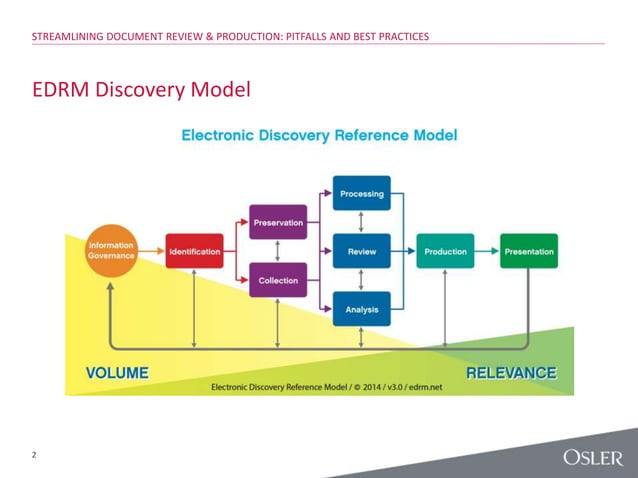 STREAMLINING DOCUMENT REVIEW & PRODUCTION: PITFALLS AND BEST PRACTICES

EDRM Discovery Model

Electronic Discovery Reference Model

Information Governance

Identification

Preservation

Collection

Processing

Review

Analysis

Production

Presentation

VOLUME

RELEVANCE

Electronic Discovery Reference Model / © 2014 / v3.0 / edrm.net

2

OSLER